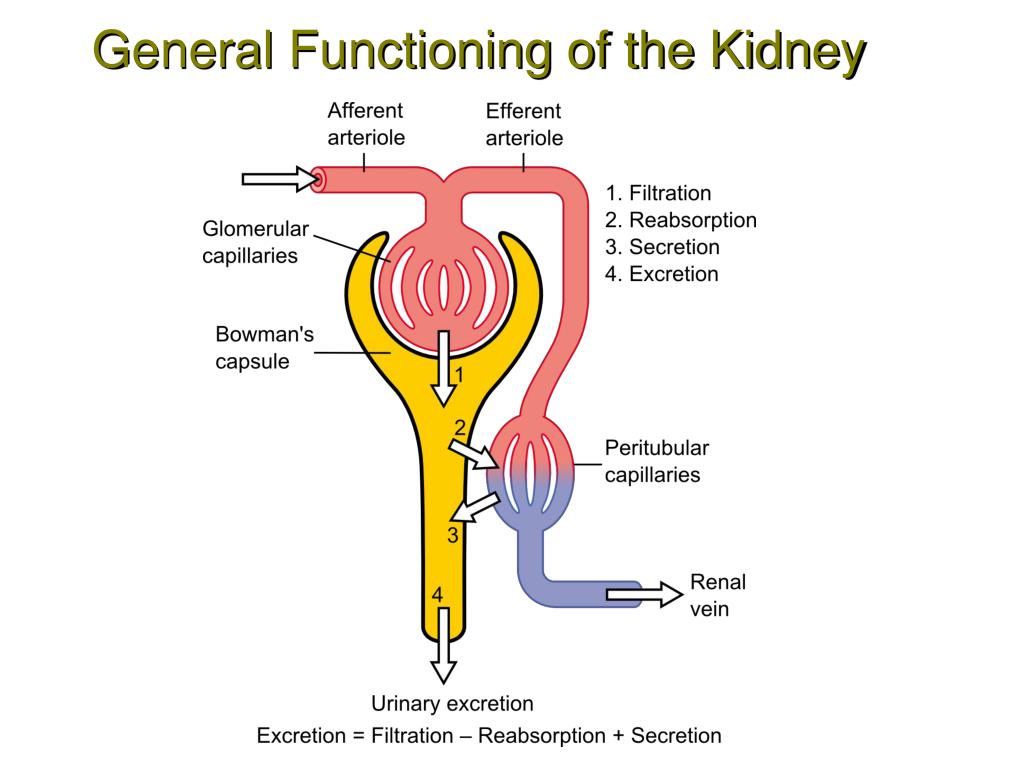 General Functioning of the Kidney

Afferent arteriole

Efferent arteriole

1. Filtration
2. Reabsorption
3. Secretion
4. Excretion

Glomerular capillaries

Bowman's capsule

1

2

Peritubular capillaries

3

4

Renal vein

Urinary excretion

Excretion = Filtration – Reabsorption + Secretion